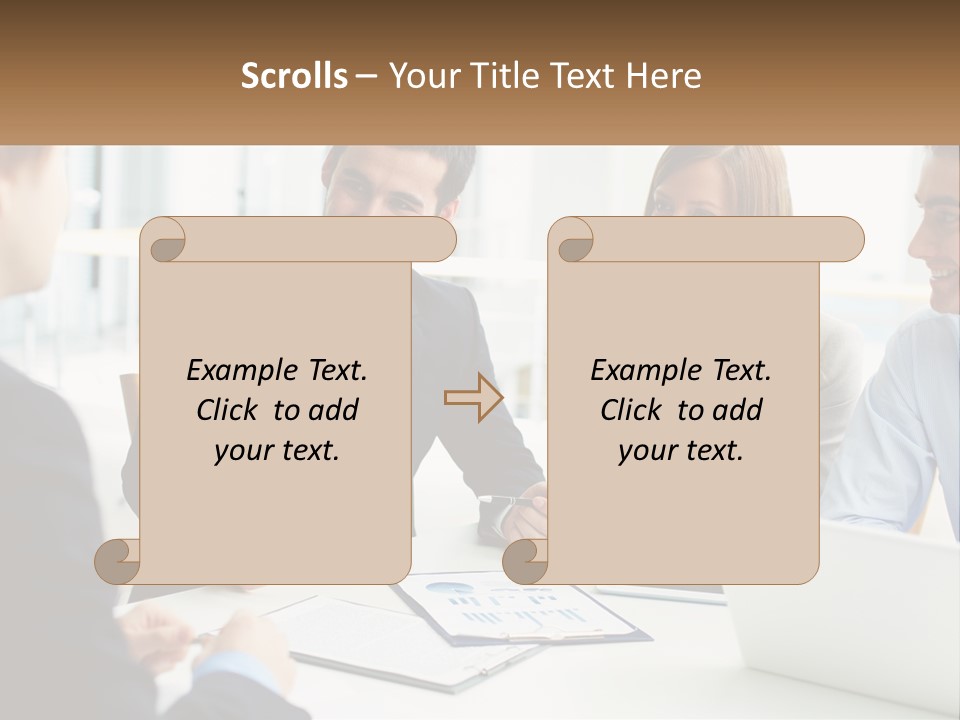 Scrolls – Your Title Text Here

Example Text. Click to add your text.

Example Text. Click to add your text.